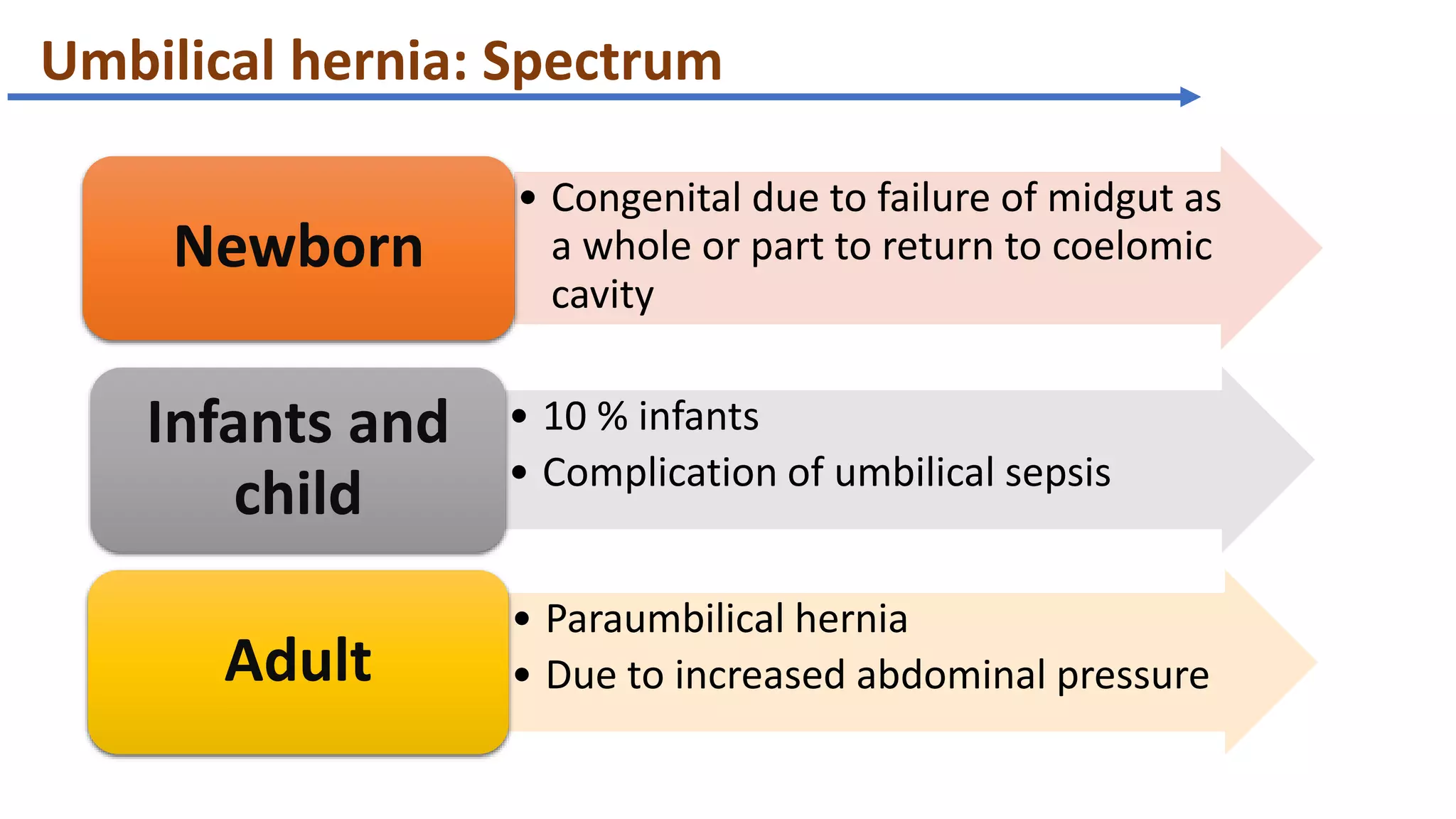 Umbilical hernia: Spectrum

Newborn

• Congenital due to failure of midgut as a whole or part to return to coelomic cavity

Infants and child

• 10 % infants
• Complication of umbilical sepsis

Adult

• Paraumbilical hernia
• Due to increased abdominal pressure